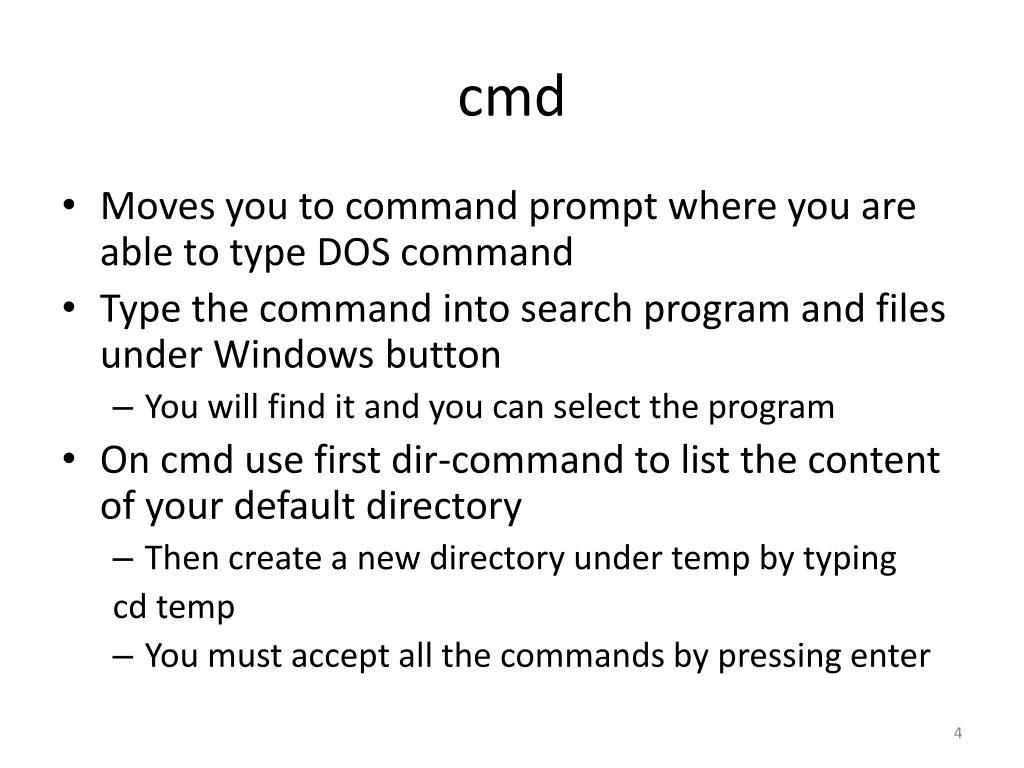 cmd

• Moves you to command prompt where you are able to type DOS command
• Type the command into search program and files under Windows button
– You will find it and you can select the program
• On cmd use first dir-command to list the content of your default directory
– Then create a new directory under temp by typing
cd temp
– You must accept all the commands by pressing enter

4